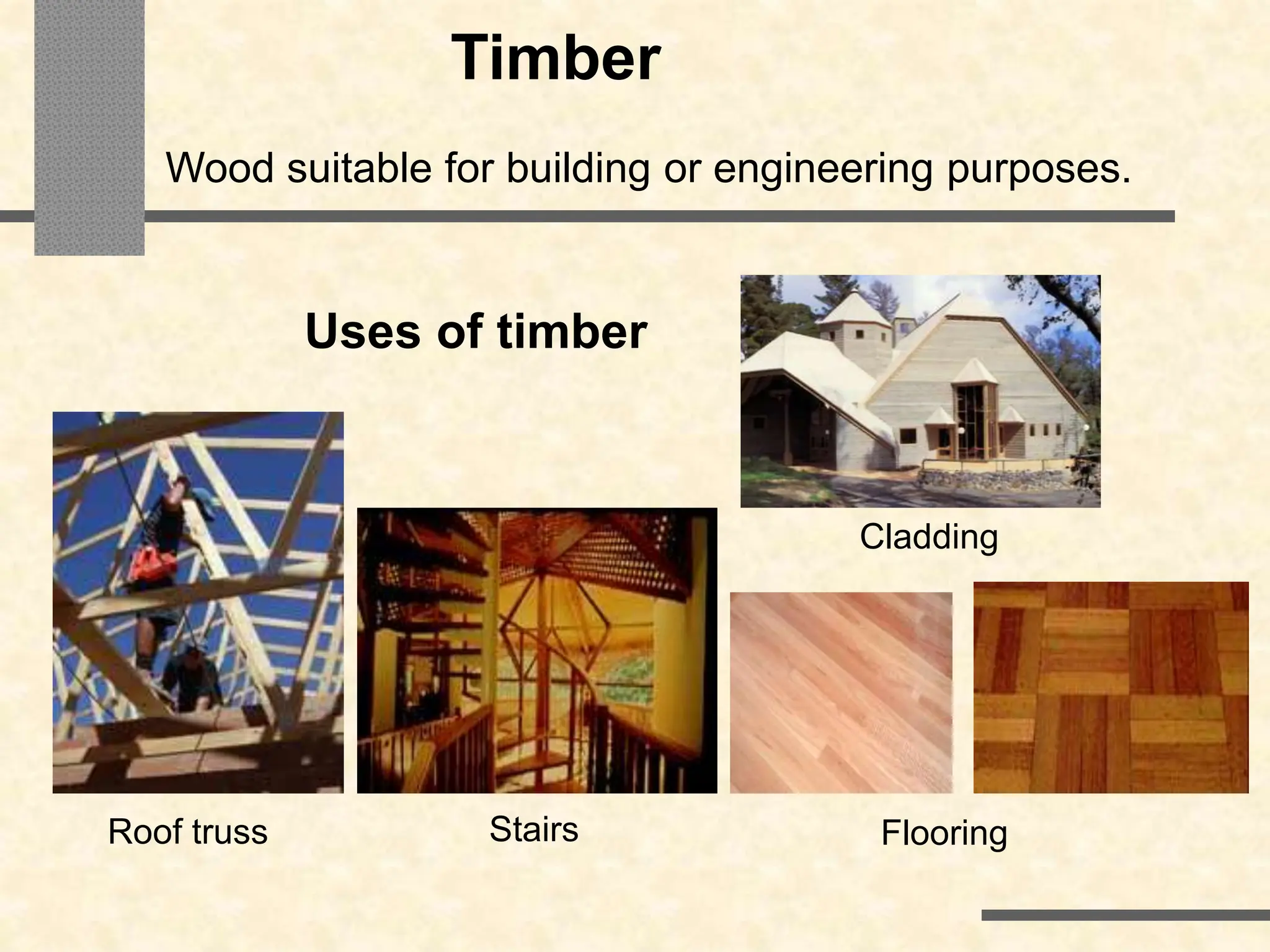 Timber

Wood suitable for building or engineering purposes.

Uses of timber

Cladding

Roof truss

Stairs

Flooring